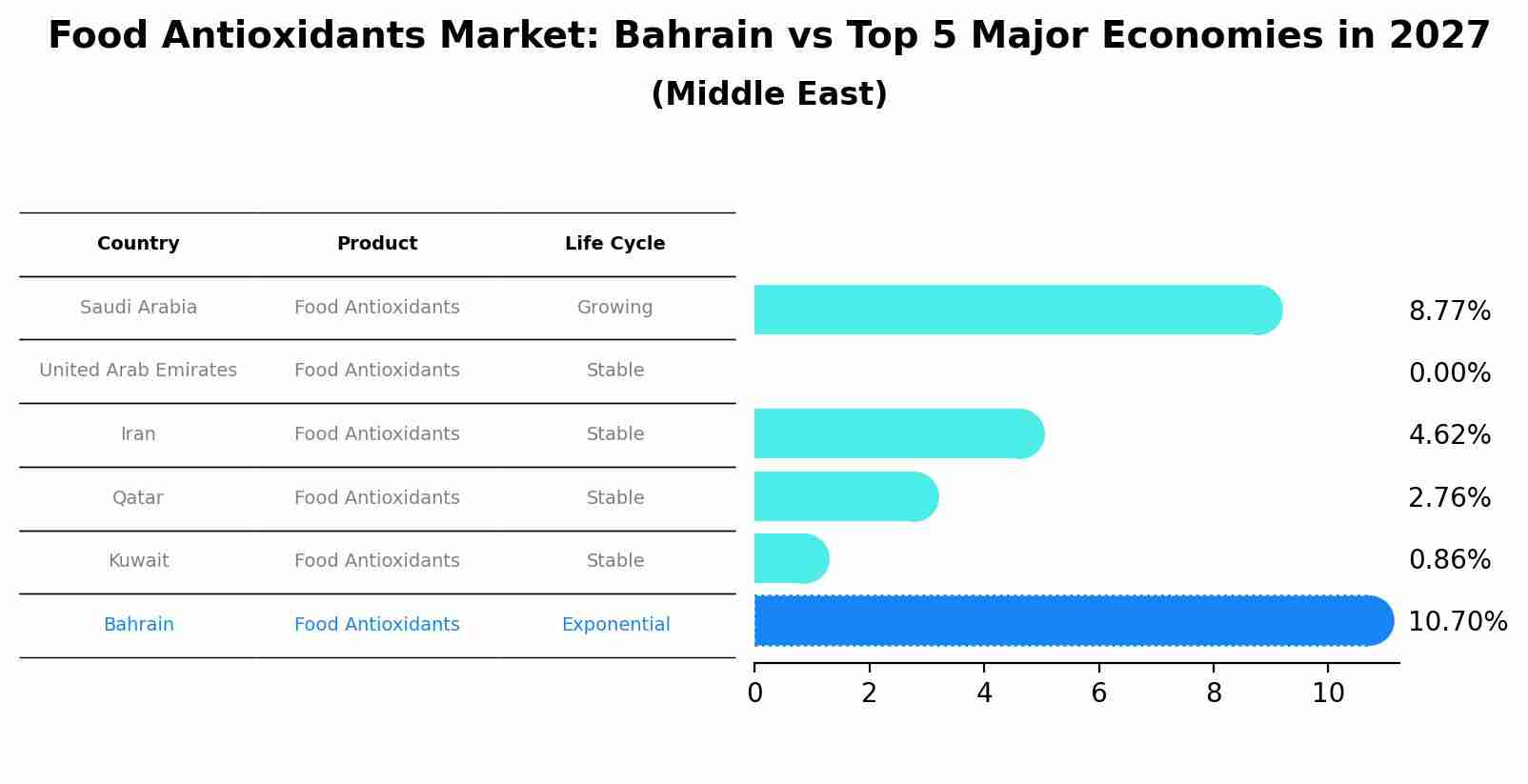 Food Antioxidants Market: Bahrain vs Top 5 Major Economies in 2027
(Middle East)

| Country | Product | Life Cycle |
|---|---|---|
| Saudi Arabia | Food Antioxidants | Growing |
| United Arab Emirates | Food Antioxidants | Stable |
| Iran | Food Antioxidants | Stable |
| Qatar | Food Antioxidants | Stable |
| Kuwait | Food Antioxidants | Stable |
| Bahrain | Food Antioxidants | Exponential |

8.77%
0.00%
4.62%
2.76%
0.86%
10.70%

0 2 4 6 8 10